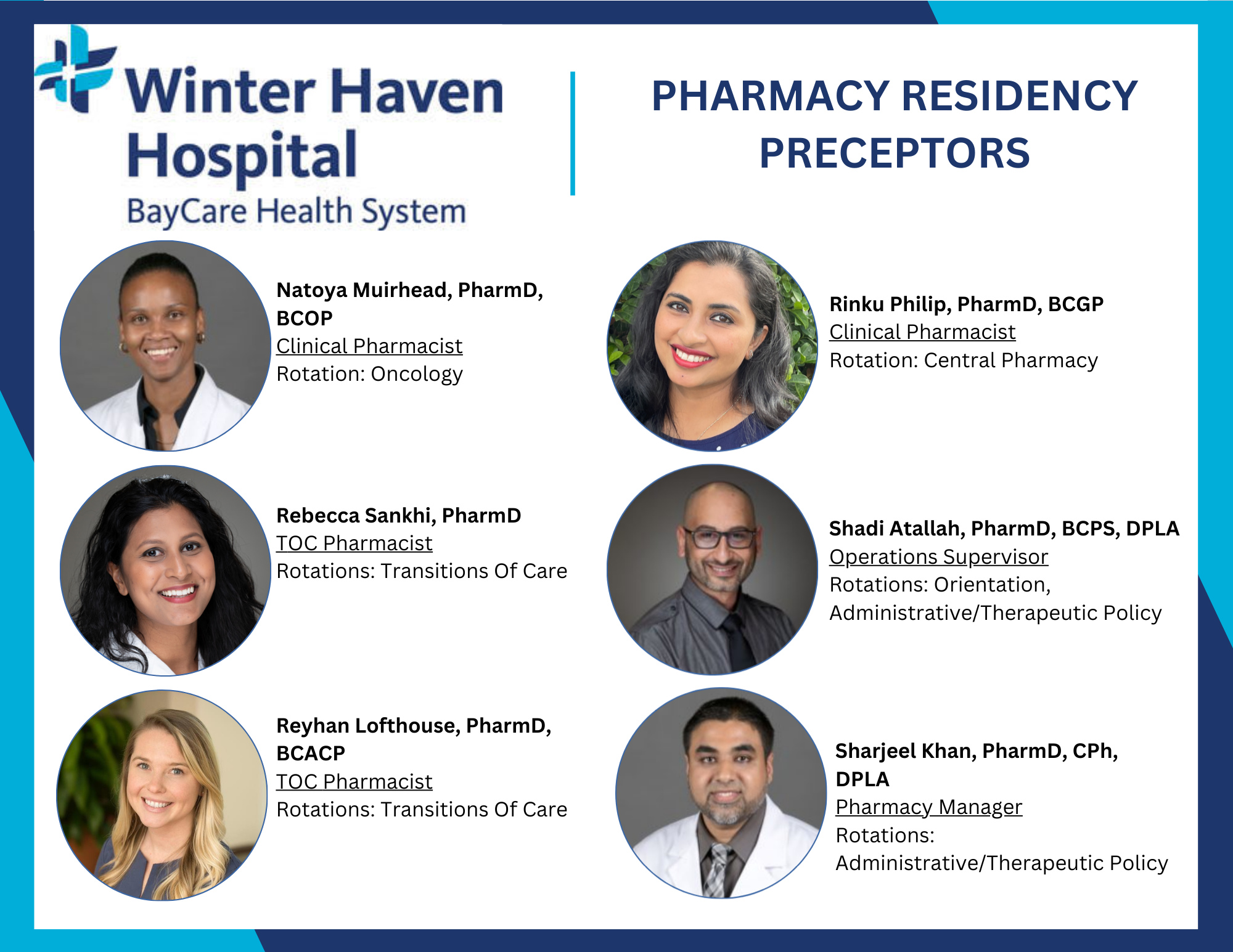 Winter Haven Hospital
BayCare Health System

PHARMACY RESIDENCY PRECEPTORS

Natoya Muirhead, PharmD, BCOP
Clinical Pharmacist
Rotation: Oncology

Rebecca Sankhi, PharmD
TOC Pharmacist
Rotations: Transitions Of Care

Reyhan Lofthouse, PharmD, BCACP
TOC Pharmacist
Rotations: Transitions Of Care

Rinku Philip, PharmD, BCGP
Clinical Pharmacist
Rotation: Central Pharmacy

Shadi Atallah, PharmD, BCPS, DPLA
Operations Supervisor
Rotations: Orientation, Administrative/Therapeutic Policy

Sharjeel Khan, PharmD, CPh, DPLA
Pharmacy Manager
Rotations: Administrative/Therapeutic Policy